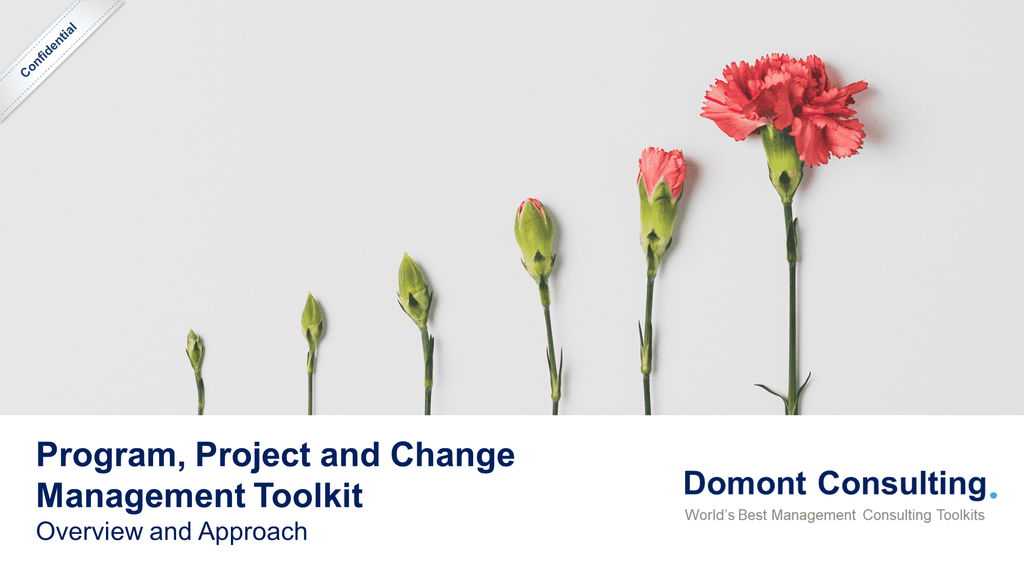 Confidential

Program, Project and Change Management Toolkit
Overview and Approach

Domont Consulting.
World's Best Management Consulting Toolkits